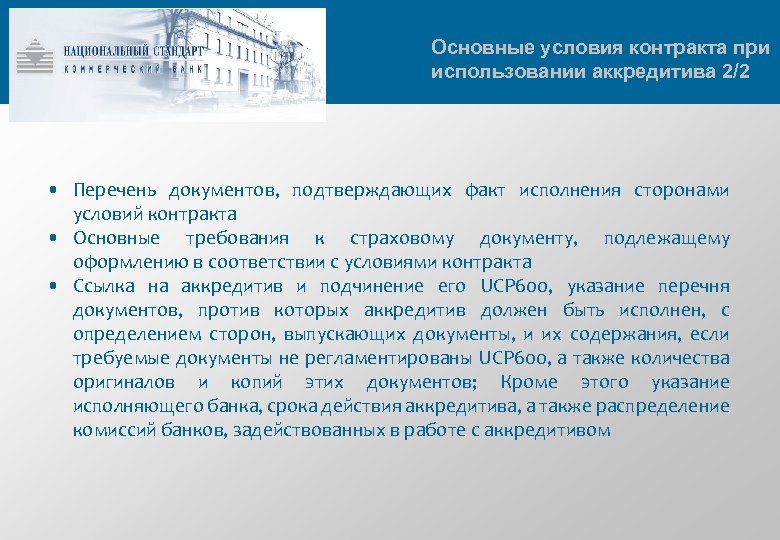 НАЦИОНАЛЬНЫЙ СТАНДАРТ
КОММЕРЧЕСКИЙ БАНК

Основные условия контракта при использовании аккредитива 2/2

• Перечень документов, подтверждающих факт исполнения сторонами условий контракта
• Основные требования к страховому документу, подлежащему оформлению в соответствии с условиями контракта
• Ссылка на аккредитив и подчинение его UCP600, указание перечня документов, против которых аккредитив должен быть исполнен, с определением сторон, выпускающих документы, и их содержания, если требуемые документы не регламентированы UCP600, а также количества оригиналов и копий этих документов; Кроме этого указание исполняющего банка, срока действия аккредитива, а также распределение комиссий банков, задействованных в работе с аккредитивом